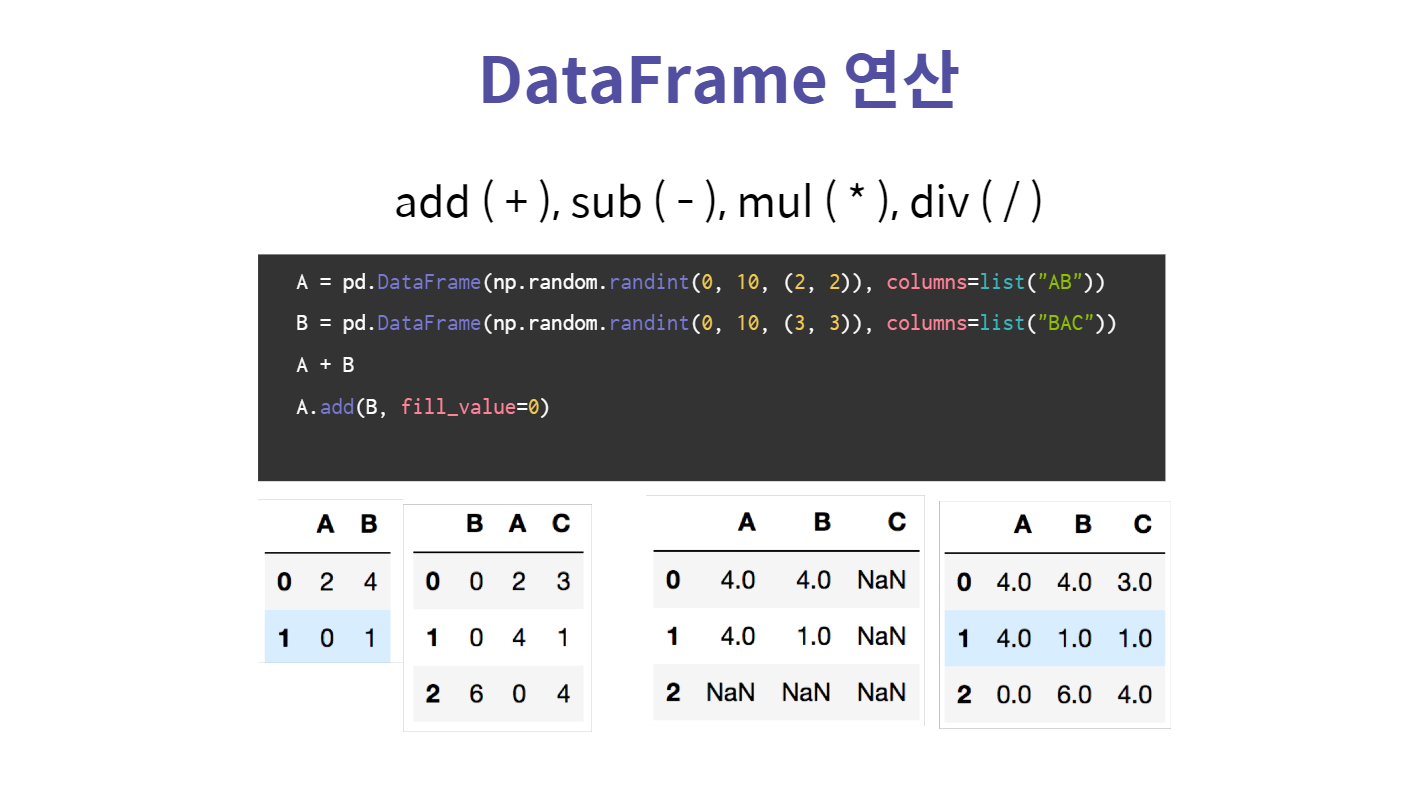 DataFrame 연산

add ( + ), sub ( - ), mul ( * ), div ( / )

A = pd.DataFrame(np.random.randint(0, 10, (2, 2)), columns=list("AB"))
B = pd.DataFrame(np.random.randint(0, 10, (3, 3)), columns=list("BAC"))
A + B
A.add(B, fill_value=0)

| | A | B |
|---|---|---|
| 0 | 2 | 4 |
| 1 | 0 | 1 |

| | B | A | C |
|---|---|---|---|
| 0 | 0 | 2 | 3 |
| 1 | 0 | 4 | 1 |
| 2 | 6 | 0 | 4 |

| | A | B | C |
|---|---|---|---|
| 0 | 4.0 | 4.0 | NaN |
| 1 | 4.0 | 1.0 | NaN |
| 2 | NaN | NaN | NaN |

| | A | B | C |
|---|---|---|---|
| 0 | 4.0 | 4.0 | 3.0 |
| 1 | 4.0 | 1.0 | 1.0 |
| 2 | 0.0 | 6.0 | 4.0 |